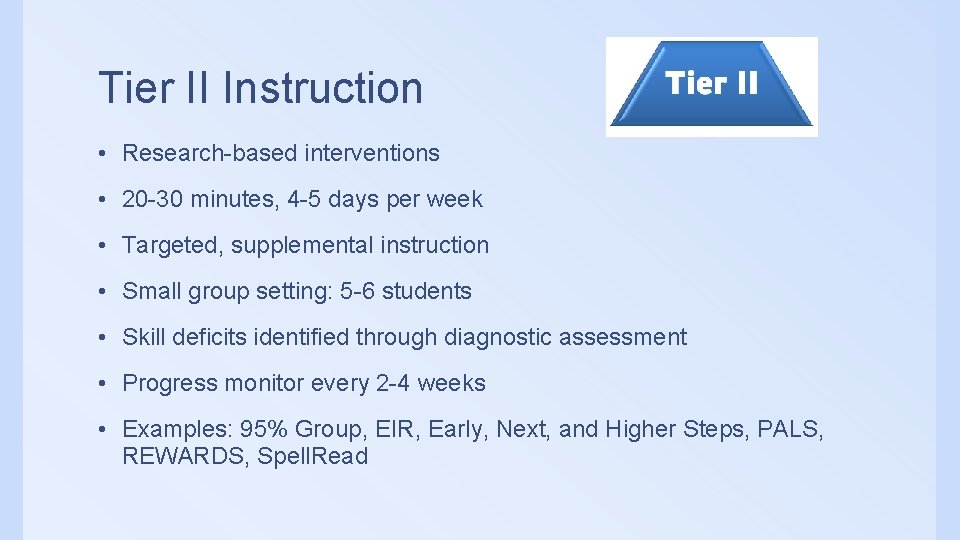 Tier II Instruction

Tier II

• Research-based interventions

• 20-30 minutes, 4-5 days per week

• Targeted, supplemental instruction

• Small group setting: 5-6 students

• Skill deficits identified through diagnostic assessment

• Progress monitor every 2-4 weeks

• Examples: 95% Group, EIR, Early, Next, and Higher Steps, PALS, REWARDS, SpellRead